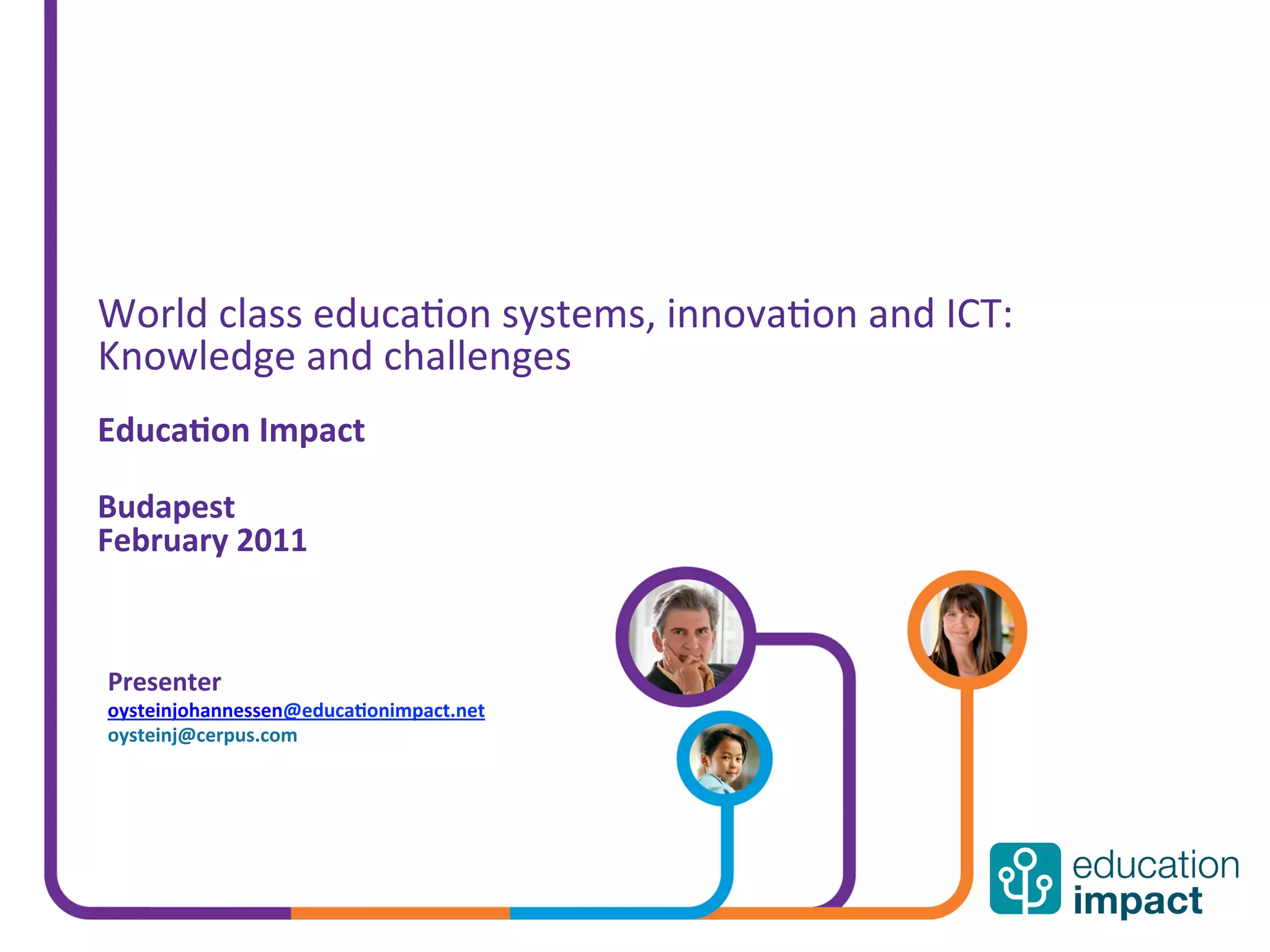 World class education systems, innovation and ICT: Knowledge and challenges

Education Impact

Budapest
February 2011

Presenter
oysteinjohannessen@educationimpact.net
oysteinj@cerpus.com

education
impact